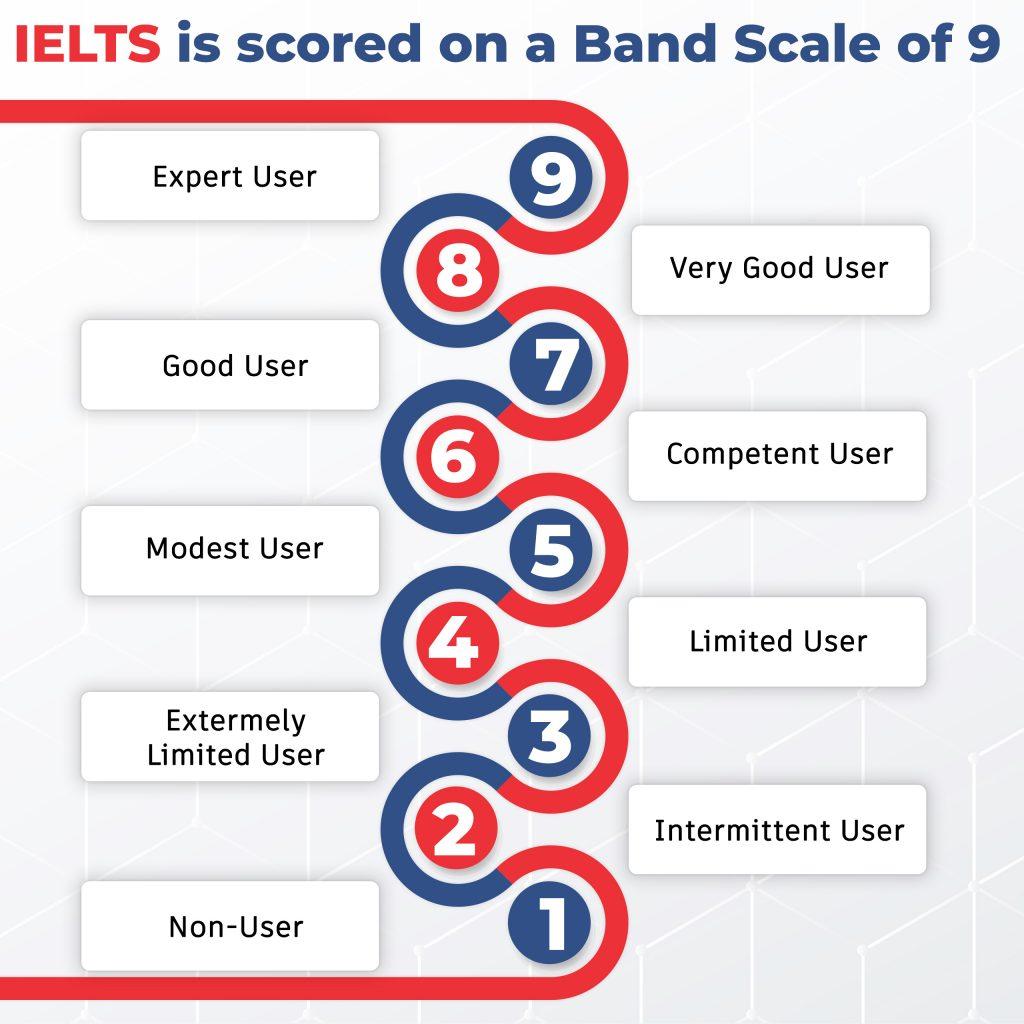 IELTS is scored on a Band Scale of 9

Expert User
9
8
Very Good User
Good User
7
6
Competent User
Modest User
5
4
Limited User
Extermely Limited User
3
2
Intermittent User
Non-User
1